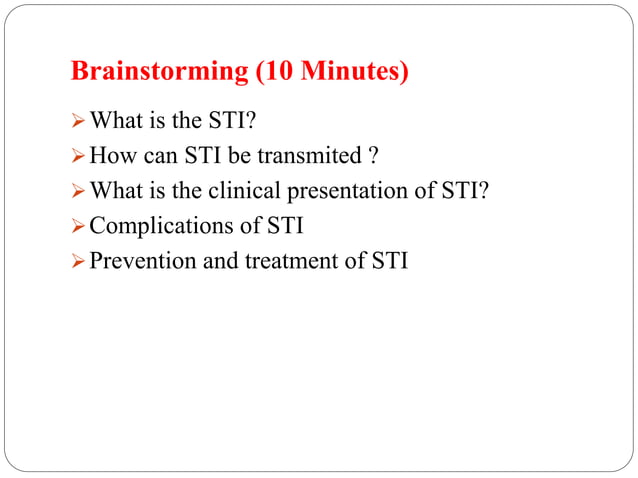 Brainstorming (10 Minutes)

➢ What is the STI?
➢ How can STI be transmited ?
➢ What is the clinical presentation of STI?
➢ Complications of STI
➢ Prevention and treatment of STI